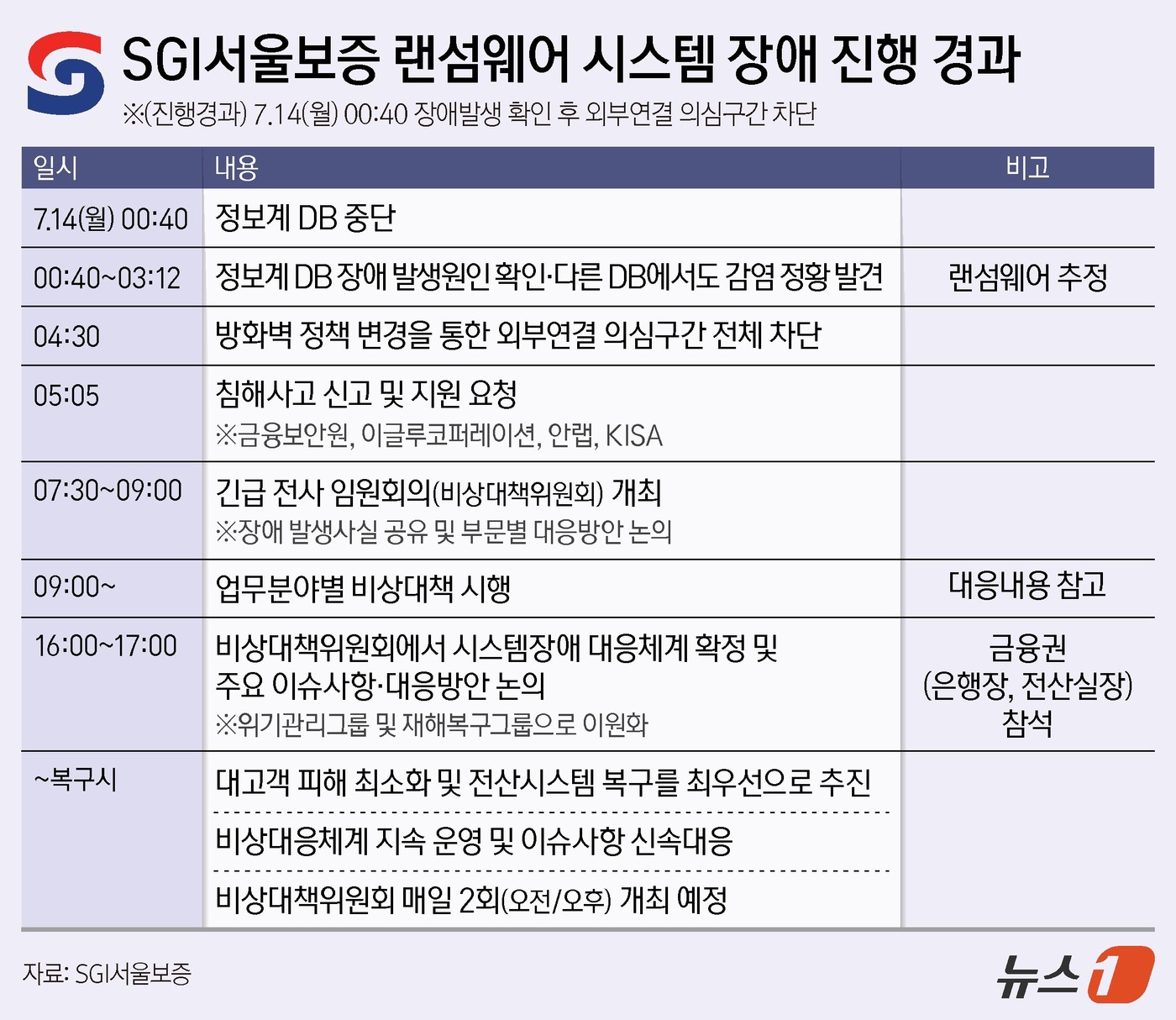 SGI서울보증 랜섬웨어 시스템 장애 진행 경과
※(진행경과) 7.14(월) 00:40 장애발생 확인 후 외부연결 의심구간 차단

| 일시 | 내용 | 비고 |
|---|---|---|
| 7.14(월) 00:40 | 정보계 DB 중단 | |
| 00:40~03:12 | 정보계 DB 장애 발생원인 확인·다른 DB에서도 감염 정황 발견 | 랜섬웨어 추정 |
| 04:30 | 방화벽 정책 변경을 통한 외부연결 의심구간 전체 차단 | |
| 05:05 | 침해사고 신고 및 지원 요청 ※금융보안원, 이글루코퍼레이션, 안랩, KISA | |
| 07:30~09:00 | 긴급 전사 임원회의(비상대책위원회) 개최 ※장애 발생사실 공유 및 부문별 대응방안 논의 | |
| 09:00~ | 업무분야별 비상대책 시행 | 대응내용 참고 |
| 16:00~17:00 | 비상대책위원회에서 시스템장애 대응체계 확정 및 주요 이슈사항·대응방안 논의 ※위기관리그룹 및 재해복구그룹으로 이원화 | 금융권 (은행장, 전산실장) 참석 |
| ~복구시 | 대고객 피해 최소화 및 전산시스템 복구를 최우선으로 추진 | |
| | 비상대응체계 지속 운영 및 이슈사항 신속대응 | |
| | 비상대책위원회 매일 2회(오전/오후) 개최 예정 | |

자료: SGI서울보증
뉴스1